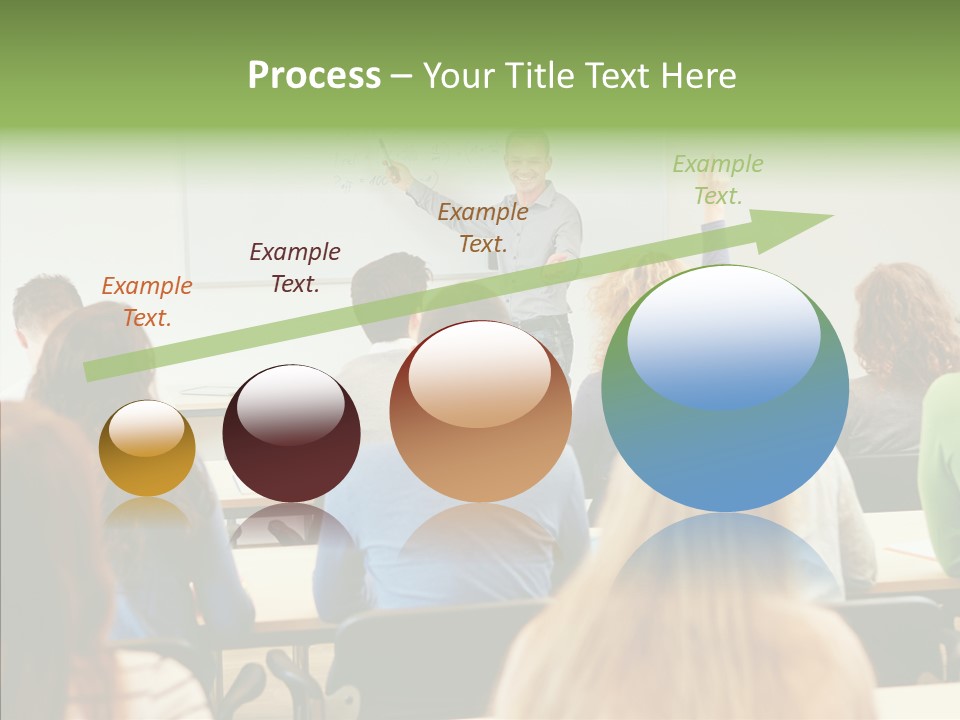 Process – Your Title Text Here

Example Text.

Example Text.

Example Text.

Example Text.